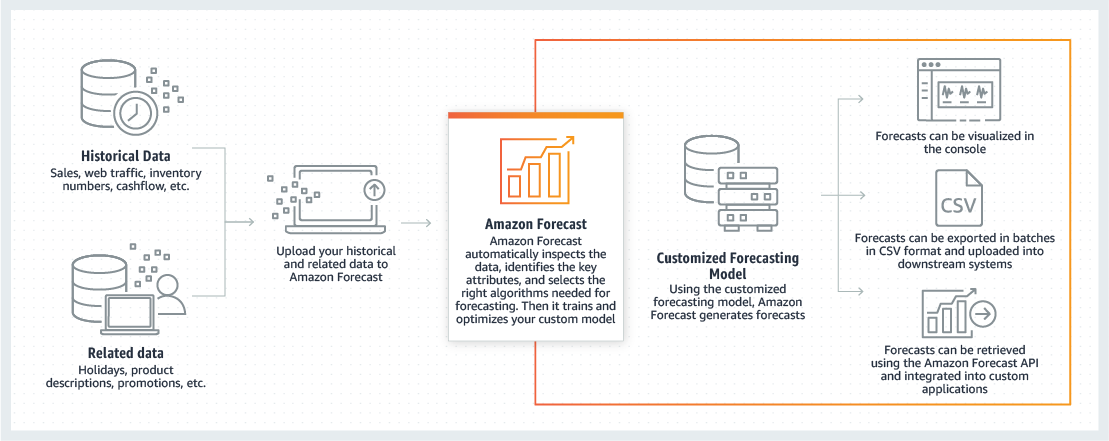 Historical Data
Sales, web traffic, inventory numbers, cashflow, etc.

Related data
Holidays, product descriptions, promotions, etc.

Upload your historical and related data to Amazon Forecast

Amazon Forecast
Amazon Forecast automatically inspects the data, identifies the key attributes, and selects the right algorithms needed for forecasting. Then it trains and optimizes your custom model

Customized Forecasting Model
Using the customized forecasting model, Amazon Forecast generates forecasts

Forecasts can be visualized in the console

CSV

Forecasts can be exported in batches in CSV format and uploaded into downstream systems

Forecasts can be retrieved using the Amazon Forecast API and integrated into custom applications